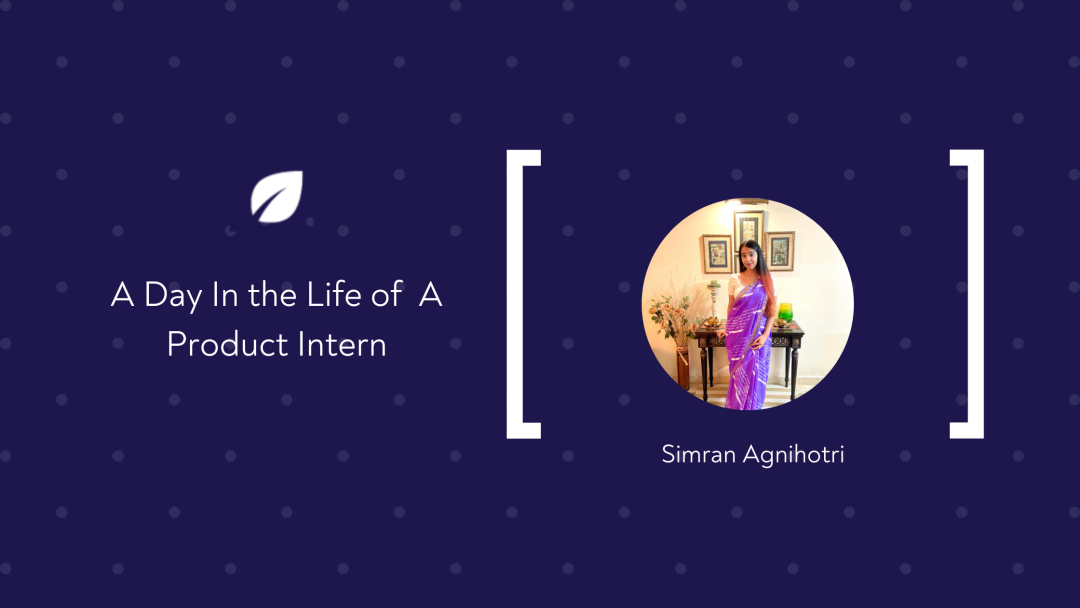 A Day In the Life of A Product Intern

Simran Agnihotri